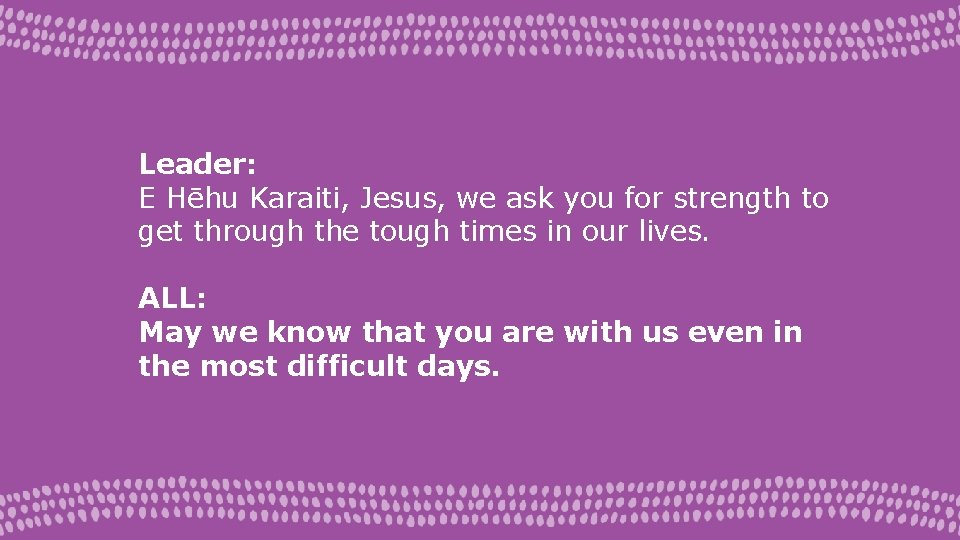 Leader:
E Hēhu Karaiti, Jesus, we ask you for strength to get through the tough times in our lives.

ALL:
May we know that you are with us even in the most difficult days.